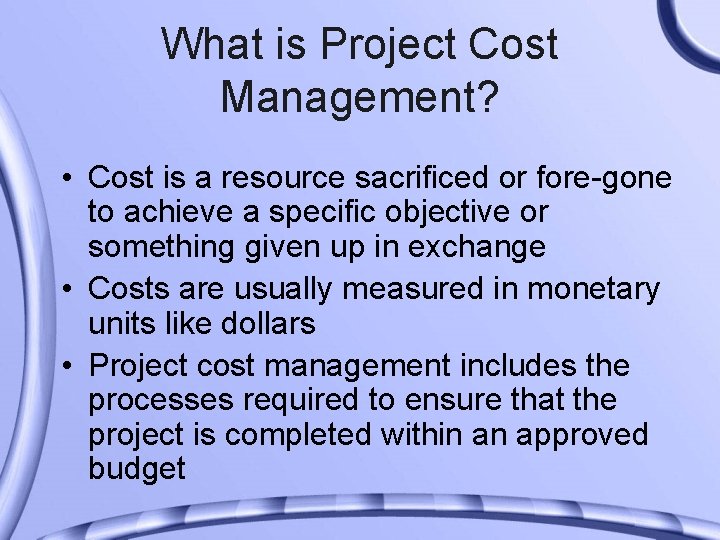 What is Project Cost Management?

• Cost is a resource sacrificed or fore-gone to achieve a specific objective or something given up in exchange
• Costs are usually measured in monetary units like dollars
• Project cost management includes the processes required to ensure that the project is completed within an approved budget